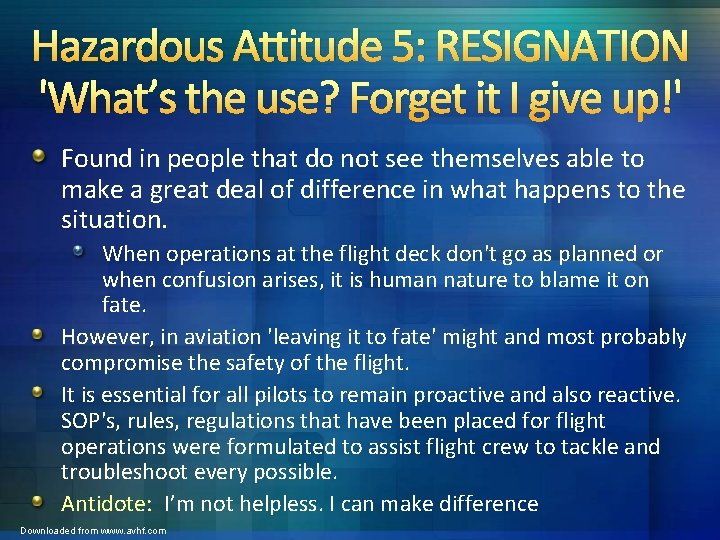 Hazardous Attitude 5: RESIGNATION 'What's the use? Forget it I give up!'

Found in people that do not see themselves able to make a great deal of difference in what happens to the situation.

When operations at the flight deck don't go as planned or when confusion arises, it is human nature to blame it on fate.

However, in aviation 'leaving it to fate' might and most probably compromise the safety of the flight.

It is essential for all pilots to remain proactive and also reactive. SOP's, rules, regulations that have been placed for flight operations were formulated to assist flight crew to tackle and troubleshoot every possible.

Antidote: I'm not helpless. I can make difference

Downloaded from www.avhf.com